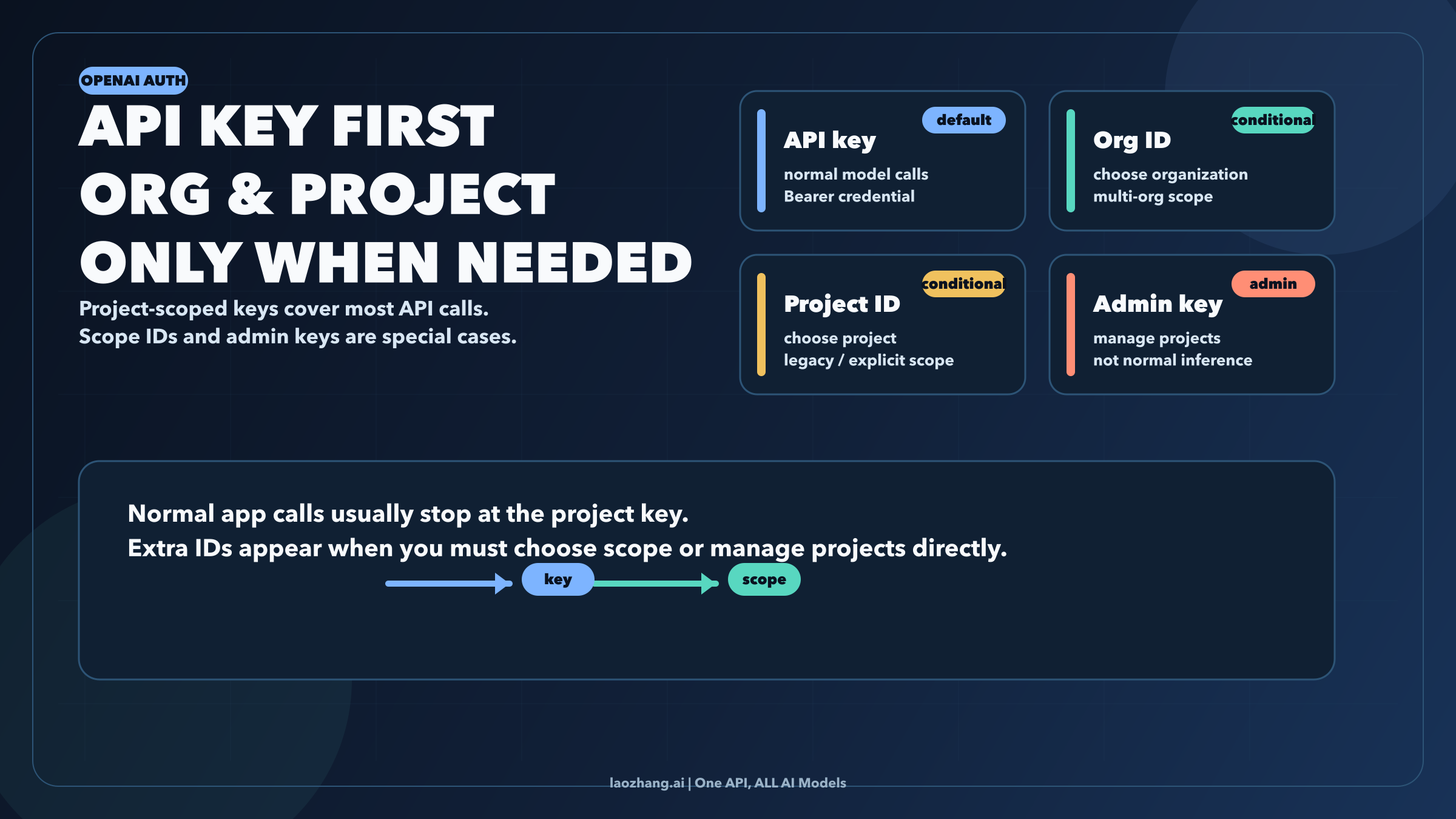 OPENAI AUTH

API KEY FIRST
ORG & PROJECT
ONLY WHEN NEEDED

Project-scoped keys cover most API calls.
Scope IDs and admin keys are special cases.

default
API key
normal model calls
Bearer credential

conditional
Org ID
choose organization
multi-org scope

conditional
Project ID
choose project
legacy / explicit scope

admin
Admin key
manage projects
not normal inference

Normal app calls usually stop at the project key.
Extra IDs appear when you must choose scope or manage projects directly.

key

scope

laozhang.ai | One API, ALL AI Models